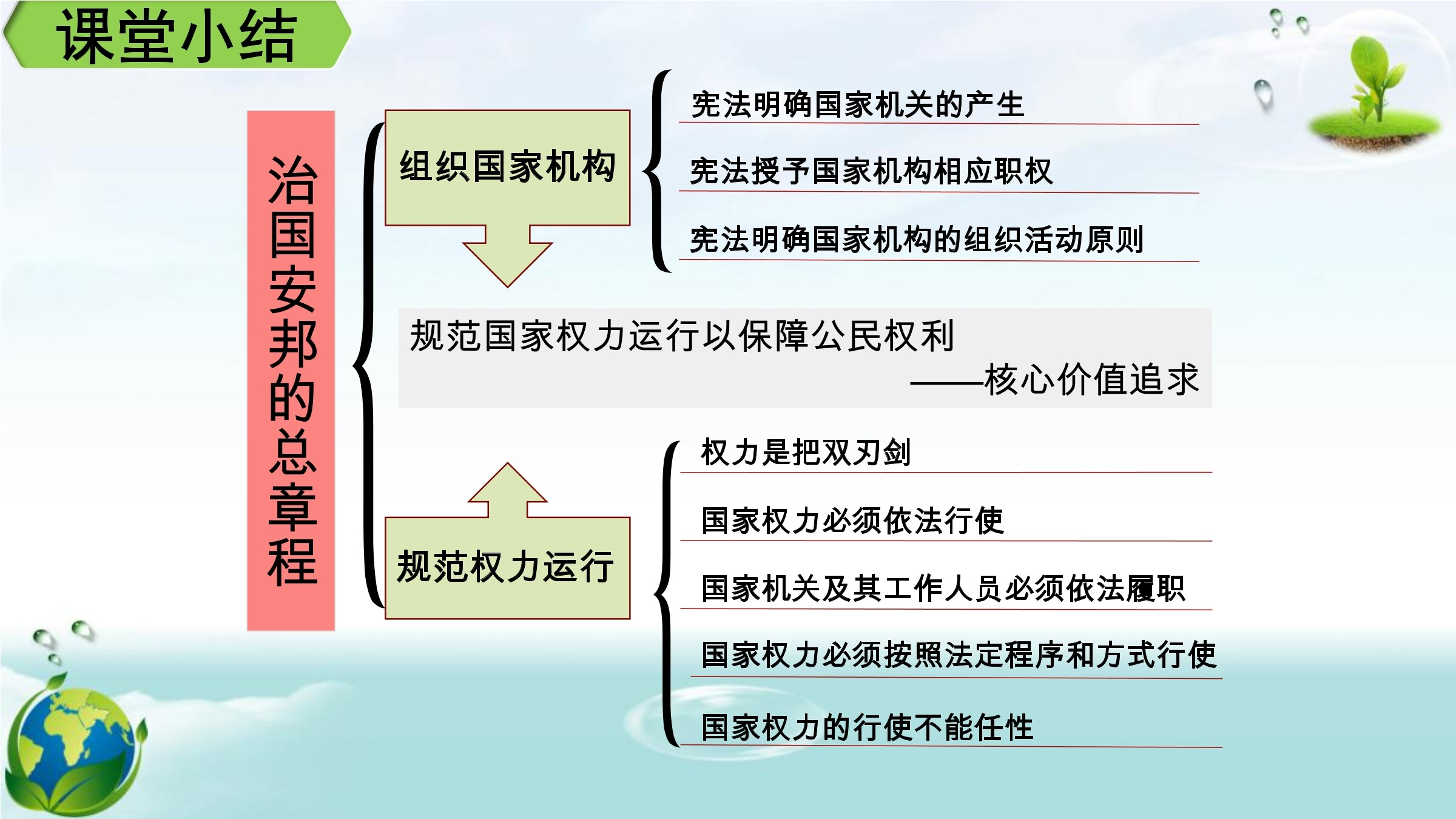 课堂小结

治国安邦的总章程

组织国家机构

宪法明确国家机关的产生

宪法授予国家机构相应职权

宪法明确国家机构的组织活动原则

规范国家权力运行以保障公民权利
——核心价值追求

规范权力运行

权力是把双刃剑

国家权力必须依法行使

国家机关及其工作人员必须依法履职

国家权力必须按照法定程序和方式行使

国家权力的行使不能任性